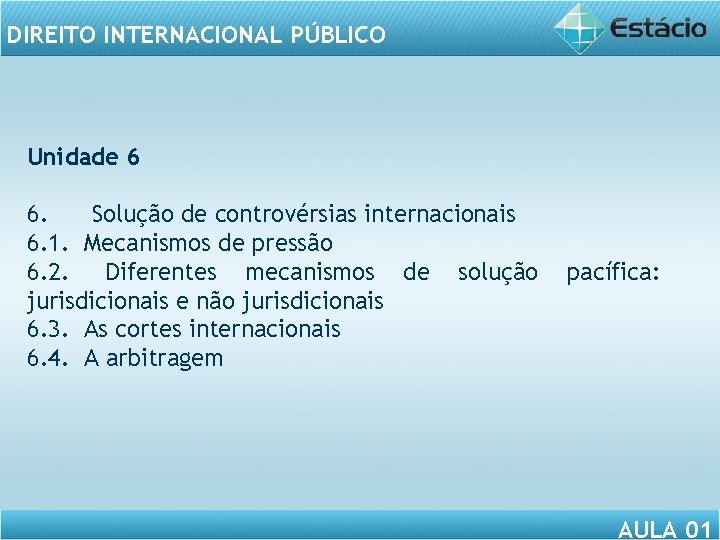 DIREITO INTERNACIONAL PÚBLICO

Estácio

Unidade 6

6. Solução de controvérsias internacionais
6.1. Mecanismos de pressão
6.2. Diferentes mecanismos de solução pacífica: jurisdicionais e não jurisdicionais
6.3. As cortes internacionais
6.4. A arbitragem

AULA 01